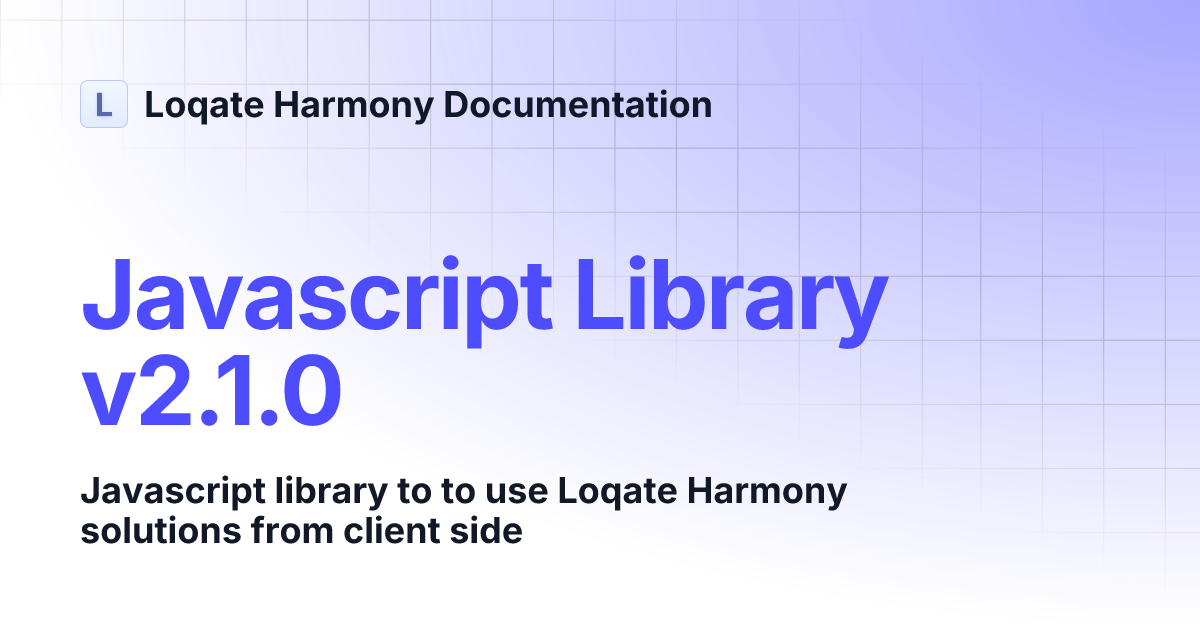 L Loqate Harmony Documentation

Javascript Library v2.1.0

Javascript library to to use Loqate Harmony solutions from client side